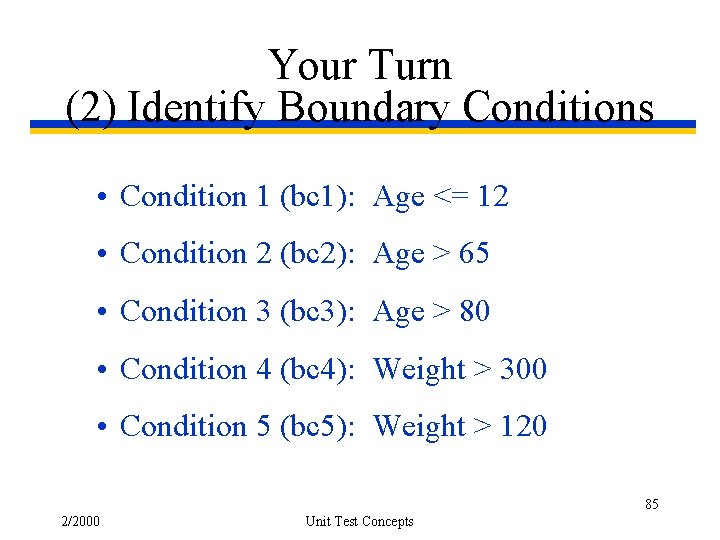 Your Turn
(2) Identify Boundary Conditions

• Condition 1 (bc1): Age <= 12
• Condition 2 (bc2): Age > 65
• Condition 3 (bc3): Age > 80
• Condition 4 (bc4): Weight > 300
• Condition 5 (bc5): Weight > 120

85

2/2000 Unit Test Concepts